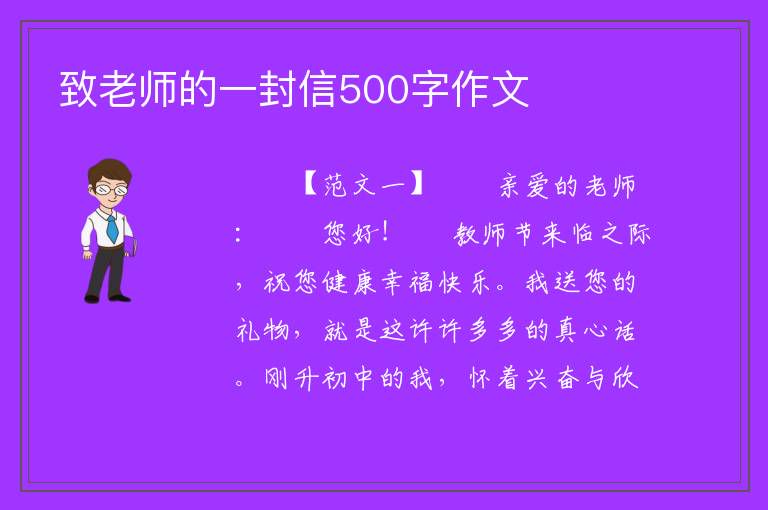 致老师的一封信500字作文

【范文一】　　亲爱的老师：　　您好！　　教师节来临之际，祝您健康幸福快乐。我送您的礼物，就是这许许多多的真心话。刚升初中的我，怀着兴奋与欣